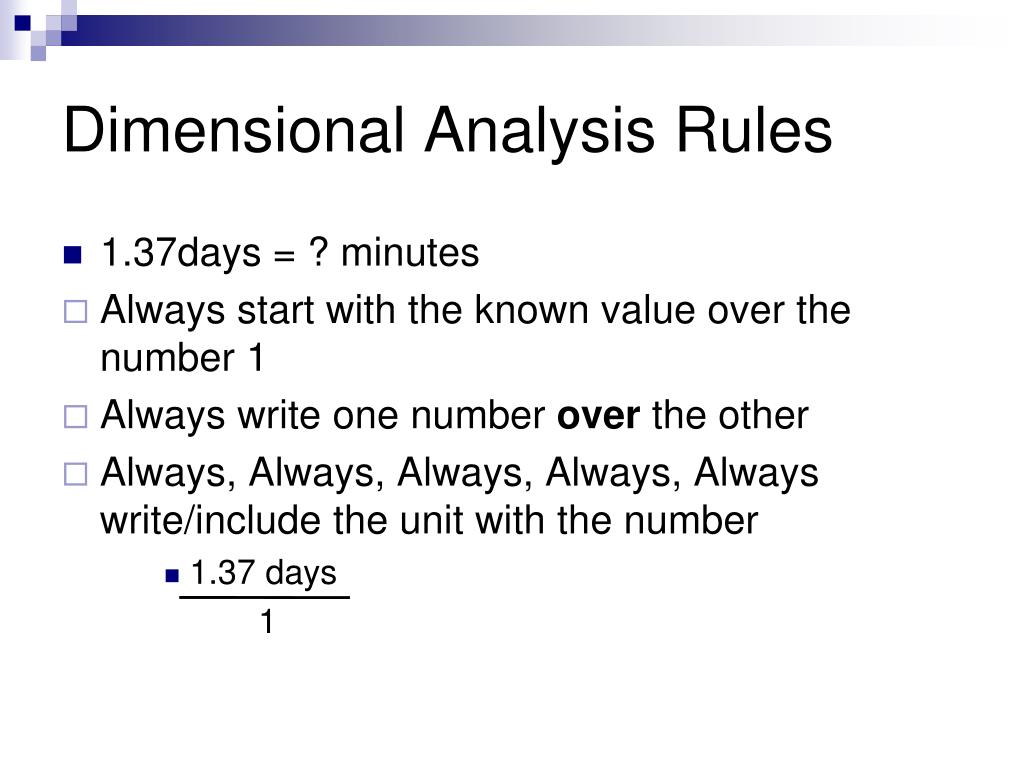 Dimensional Analysis Rules

1.37days = ? minutes

Always start with the known value over the number 1

Always write one number **over** the other

Always, Always, Always, Always, Always write/include the unit with the number

$\frac{1.37 \text{ days}}{1}$